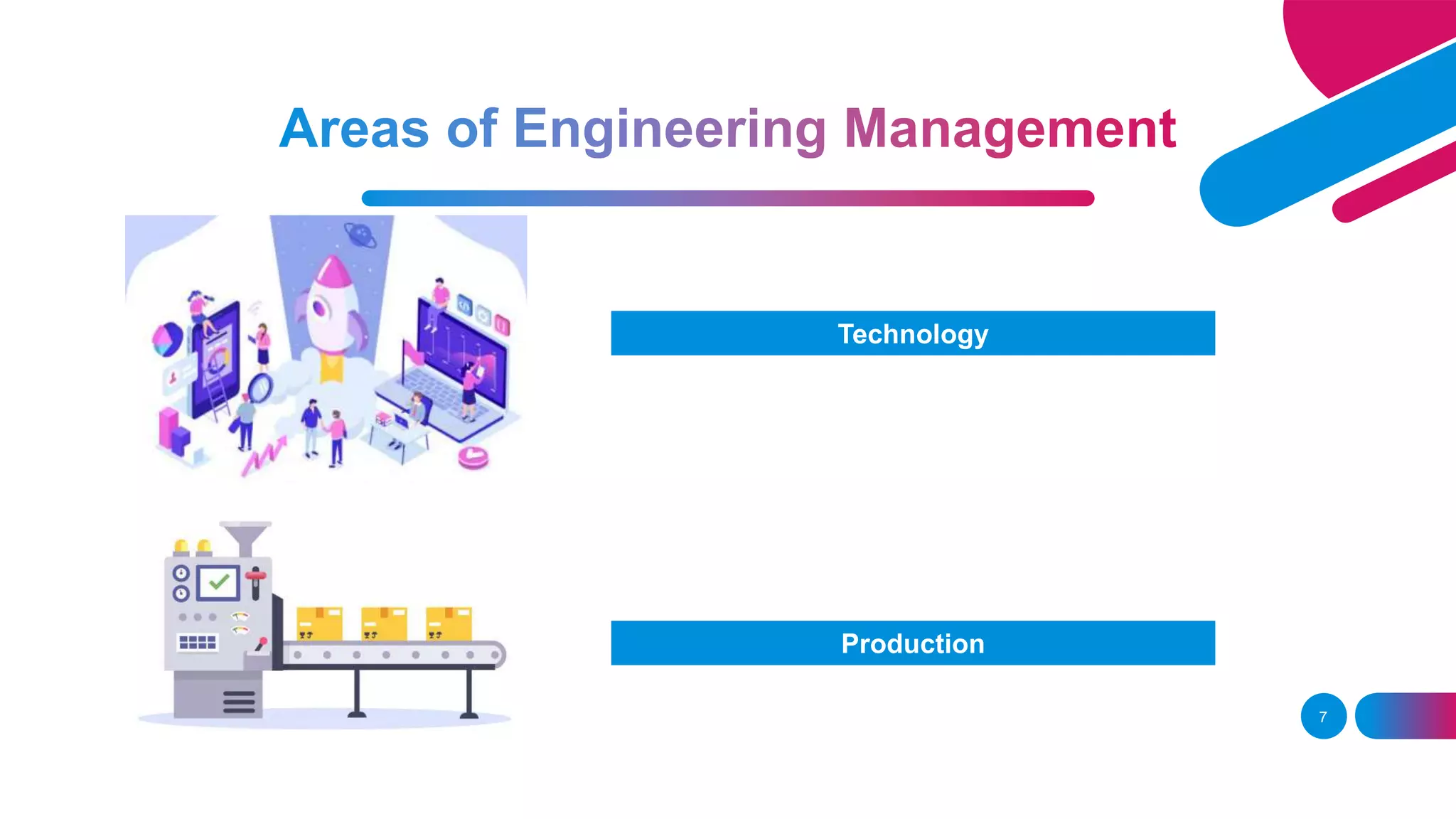 Areas of Engineering Management

Technology

Production

7